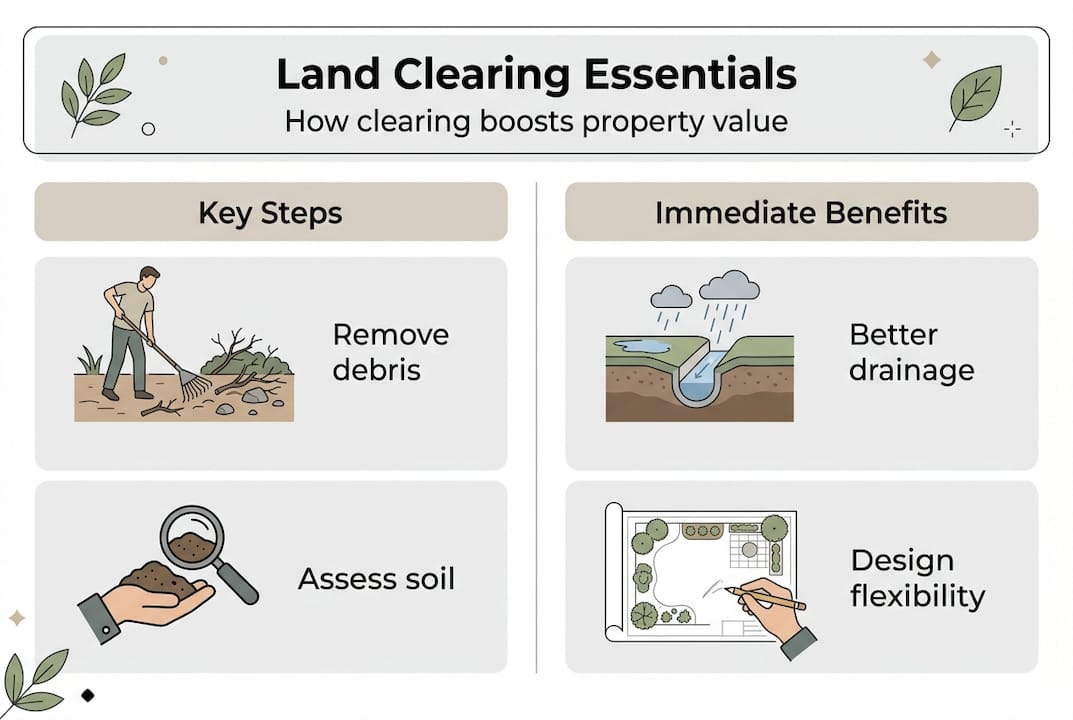 Land Clearing Essentials
How clearing boosts property value

Key Steps

Remove debris

Assess soil

Immediate Benefits

Better drainage

Design flexibility